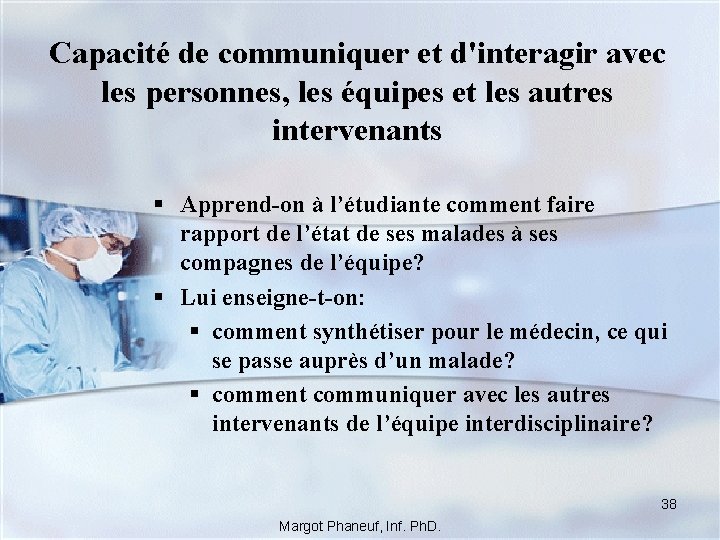 Capacité de communiquer et d'interagir avec les personnes, les équipes et les autres intervenants

▪ Apprend-on à l'étudiante comment faire rapport de l'état de ses malades à ses compagnes de l'équipe?
▪ Lui enseigne-t-on:
▪ comment synthétiser pour le médecin, ce qui se passe auprès d'un malade?
▪ comment communiquer avec les autres intervenants de l'équipe interdisciplinaire?

38

Margot Phaneuf, Inf. PhD.